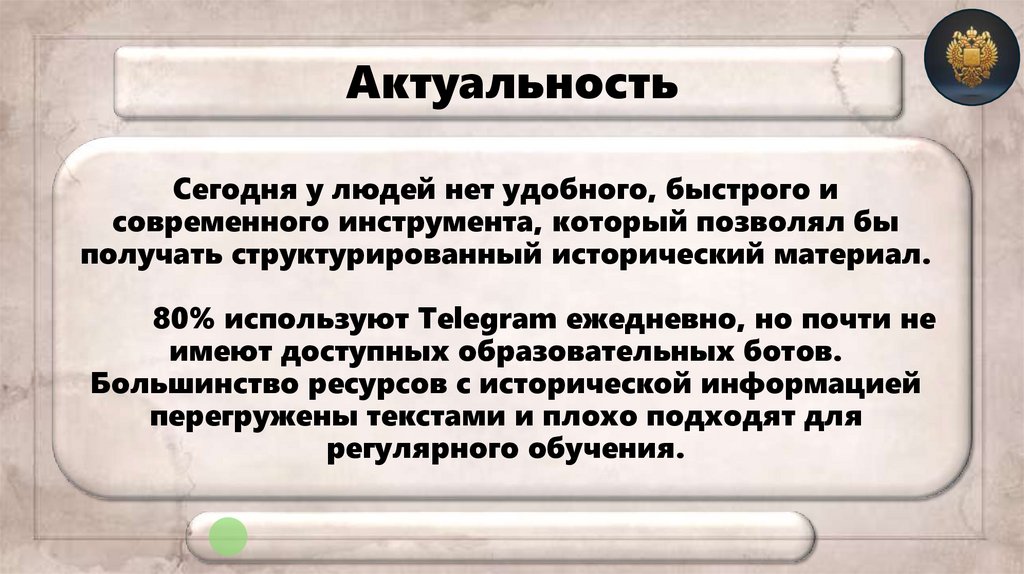 Актуальность

Сегодня у людей нет удобного, быстрого и современного инструмента, который позволял бы получать структурированный исторический материал.

80% используют Telegram ежедневно, но почти не имеют доступных образовательных ботов. Большинство ресурсов с исторической информацией перегружены текстами и плохо подходят для регулярного обучения.